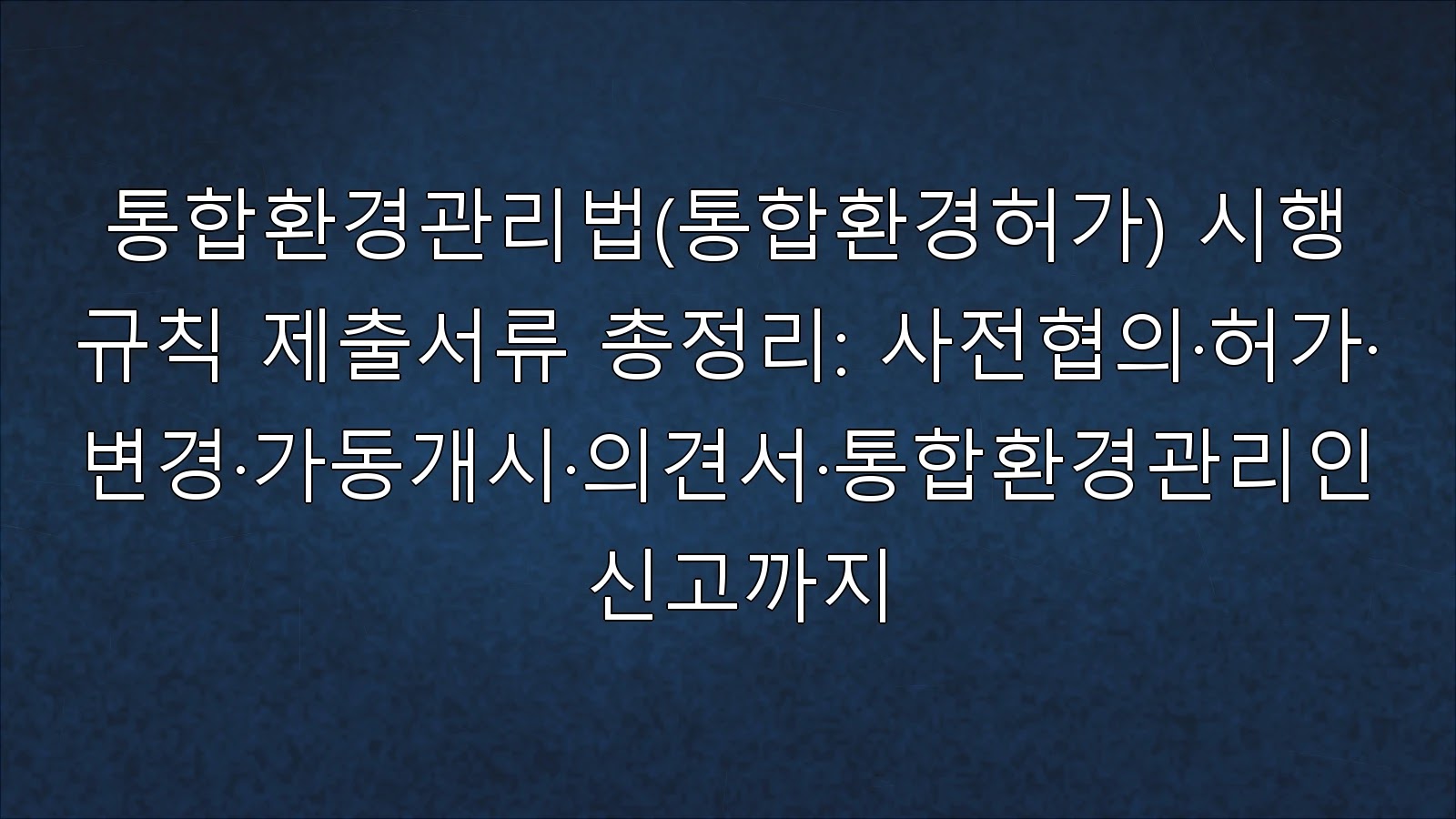 통합환경관리법(통합환경허가) 시행규칙 제출서류 총정리: 사전협의·허가·변경·가동개시·의견서·통합환경관리인 신고까지